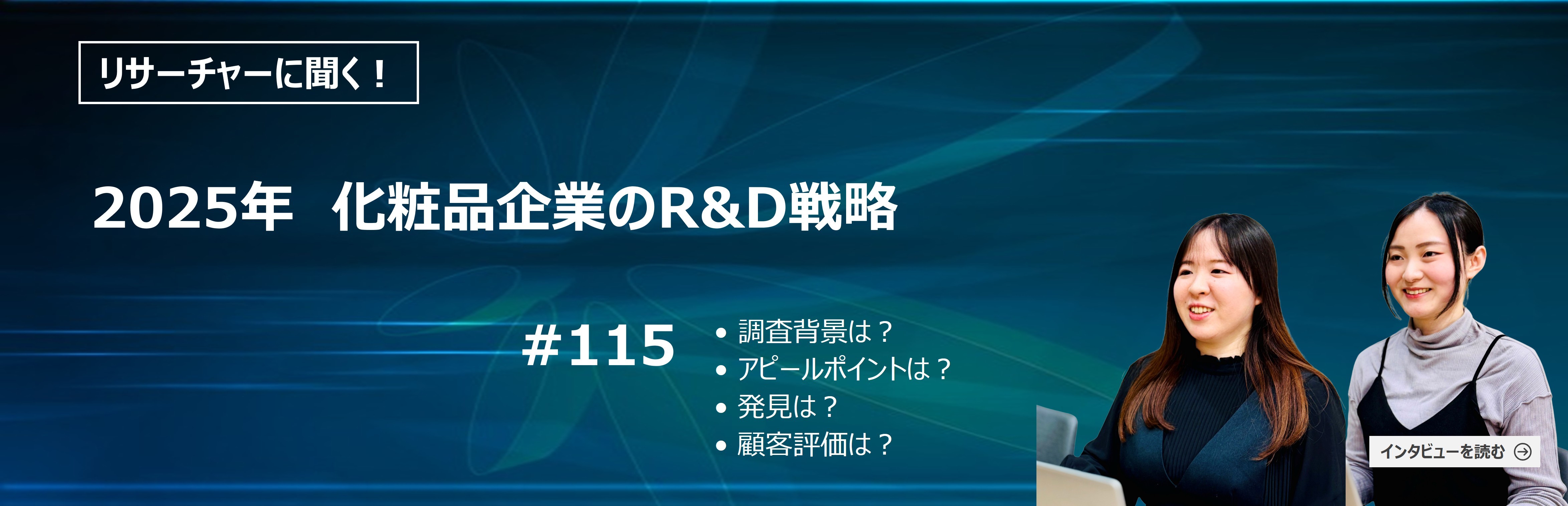 リサーチャーに聞く！

2025年　化粧品企業のR&D戦略

#115

• 調査背景は？
• アピールポイントは？
• 発見は？
• 顧客評価は？

インタビューを読む